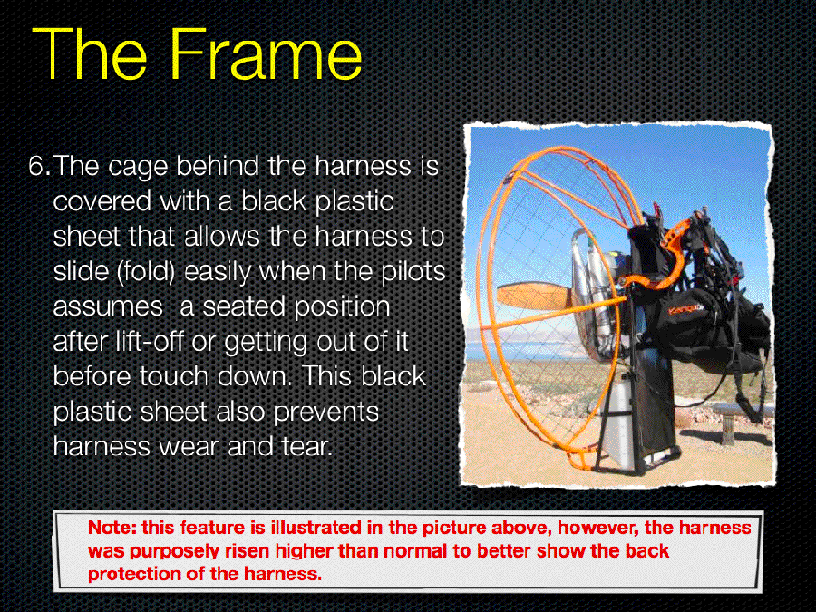 The Frame

6. The cage behind the harness is covered with a black plastic sheet that allows the harness to slide (fold) easily when the pilots assumes  a seated position after lift-off or getting out of it before touch down. This black plastic sheet also prevents harness wear and tear.

Note: this feature is illustrated in the picture above, however, the harness was purposely risen higher than normal to better show the back protection of the harness.